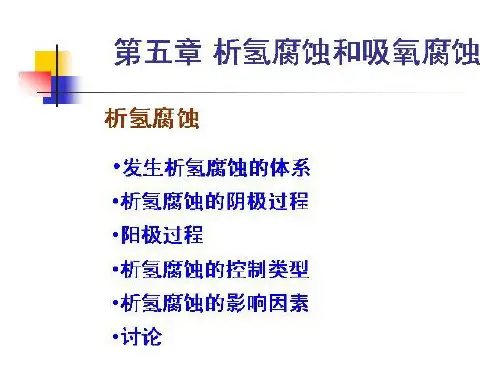 第五章 析氢腐蚀和吸氧腐蚀

析氢腐蚀

•发生析氢腐蚀的体系
•析氢腐蚀的阴极过程
•阳极过程
•析氢腐蚀的控制类型
•析氢腐蚀的影响因素
•讨论